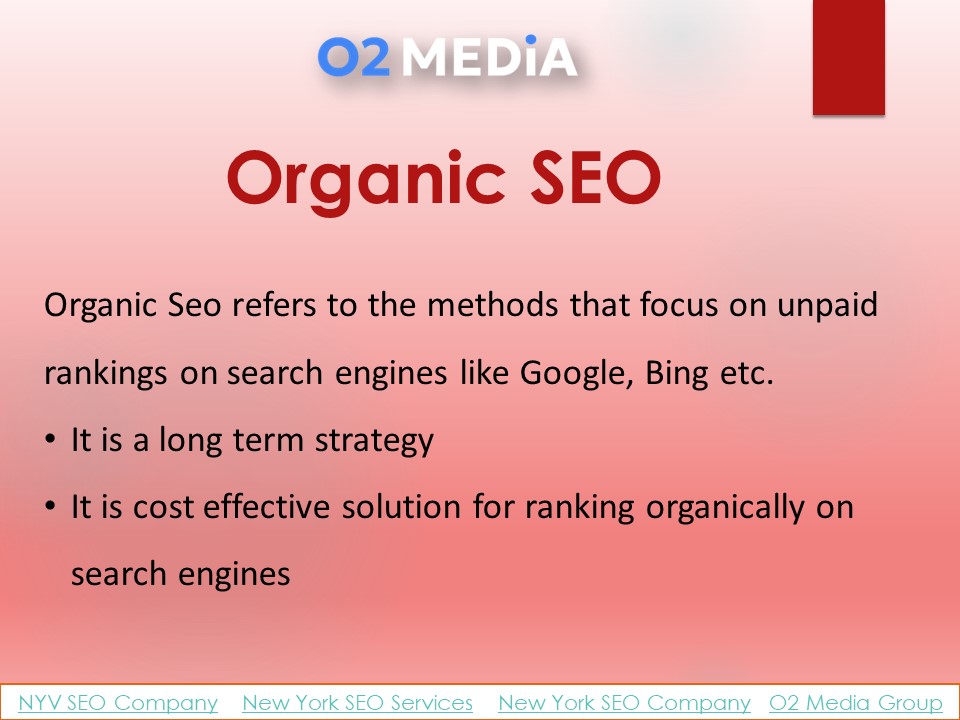 O2 MEDiA

Organic SEO

Organic Seo refers to the methods that focus on unpaid rankings on search engines like Google, Bing etc.

• It is a long term strategy

• It is cost effective solution for ranking organically on search engines

NYV SEO Company New York SEO Services New York SEO Company O2 Media Group